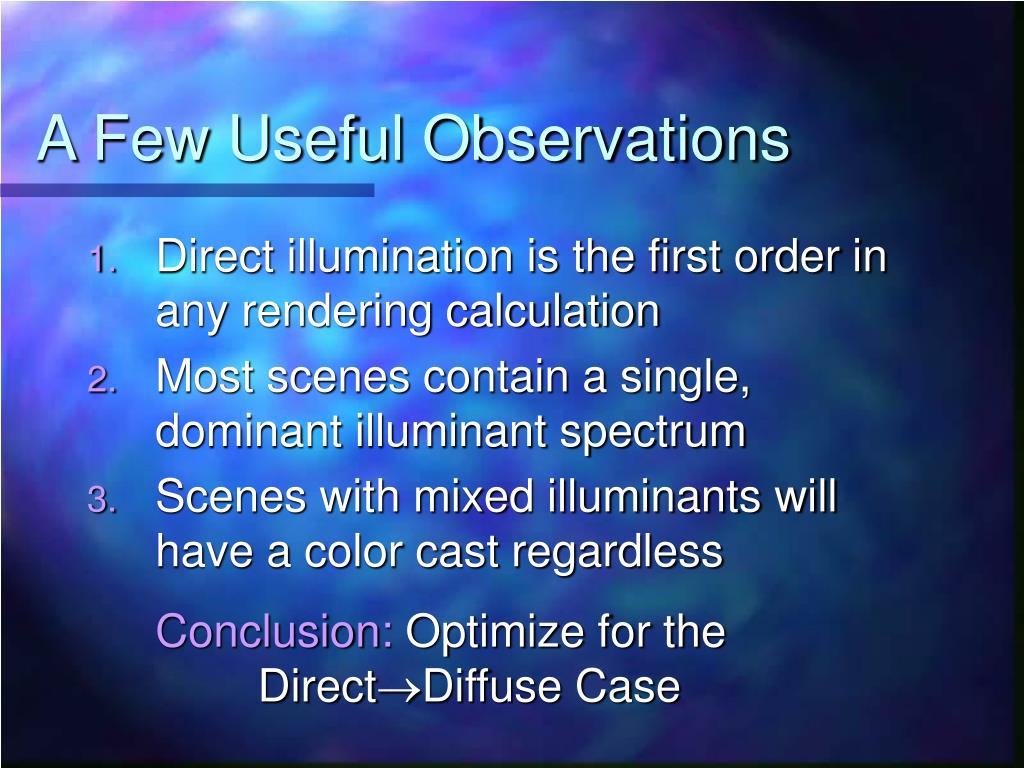 A Few Useful Observations

1. Direct illumination is the first order in any rendering calculation
2. Most scenes contain a single, dominant illuminant spectrum
3. Scenes with mixed illuminants will have a color cast regardless

Conclusion: Optimize for the Direct$\rightarrow$Diffuse Case